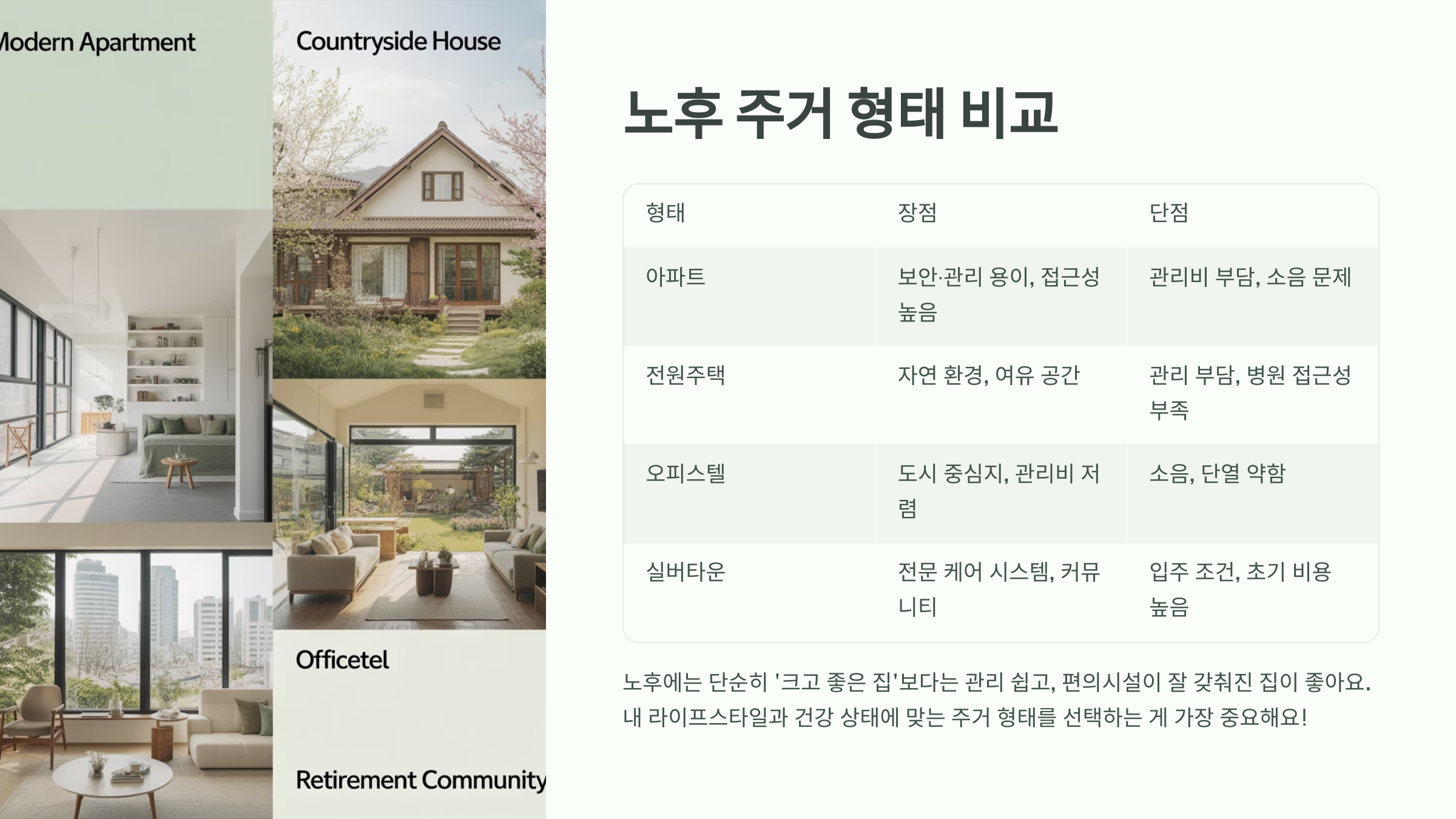 Modern Apartment

Countryside House

Officetel

Retirement Community

노후 주거 형태 비교

| 형태 | 장점 | 단점 |
|---|---|---|
| 아파트 | 보안·관리 용이, 접근성 높음 | 관리비 부담, 소음 문제 |
| 전원주택 | 자연 환경, 여유 공간 | 관리 부담, 병원 접근성 부족 |
| 오피스텔 | 도시 중심지, 관리비 저렴 | 소음, 단열 약함 |
| 실버타운 | 전문 케어 시스템, 커뮤니티 | 입주 조건, 초기 비용 높음 |

노후에는 단순히 '크고 좋은 집'보다는 관리 쉽고, 편의시설이 잘 갖춰진 집이 좋아요. 내 라이프스타일과 건강 상태에 맞는 주거 형태를 선택하는 게 가장 중요해요!